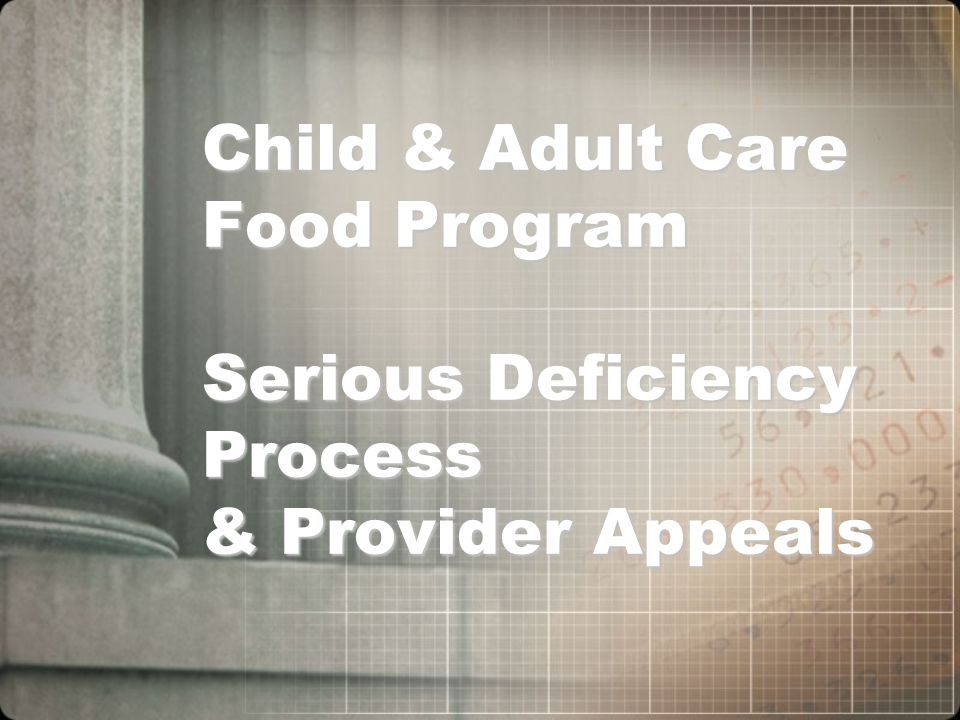 Child & Adult Care Food Program

Serious Deficiency Process
& Provider Appeals